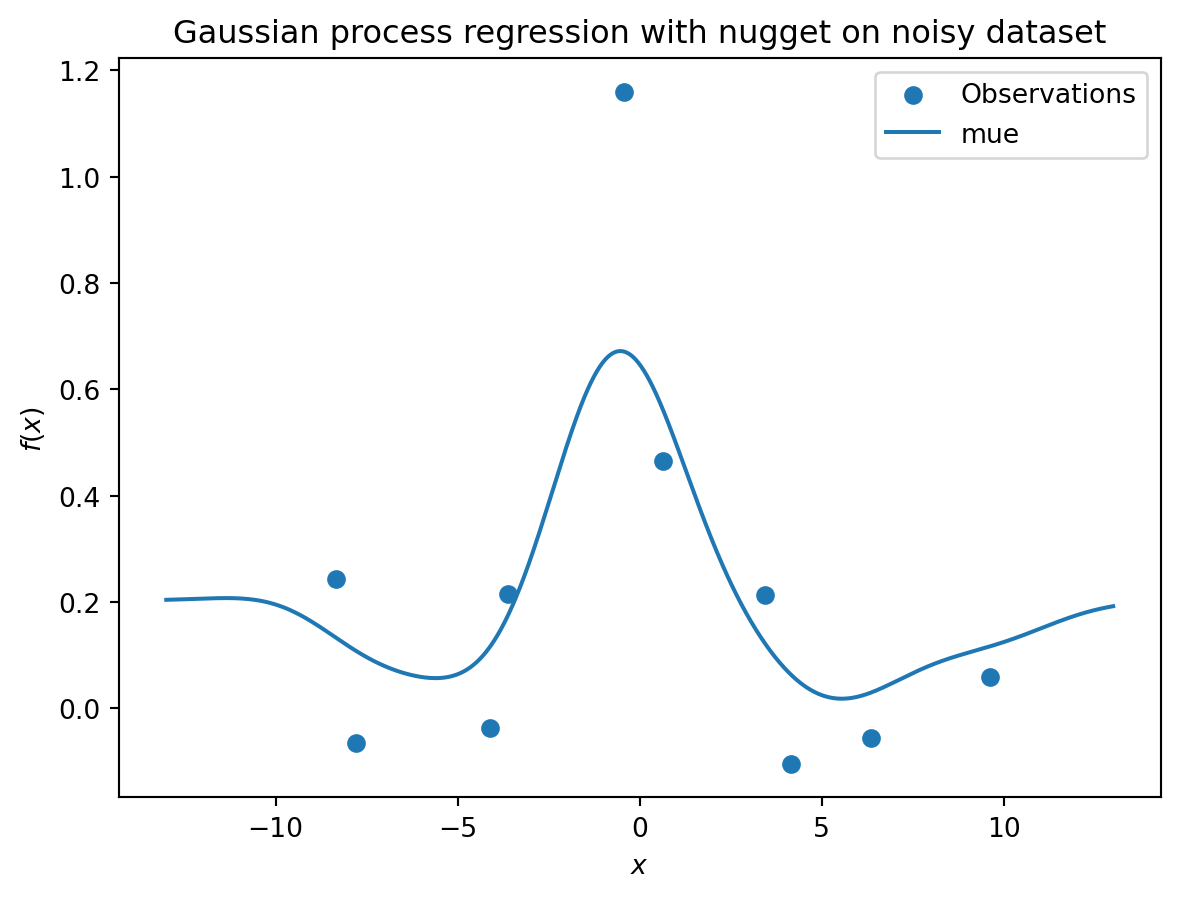 Gaussian process regression with nugget on noisy dataset

Observations
mue

1.2
1.0
0.8
0.6
0.4
0.2
0.0

$f(x)$

−10
−5
0
5
10

$x$